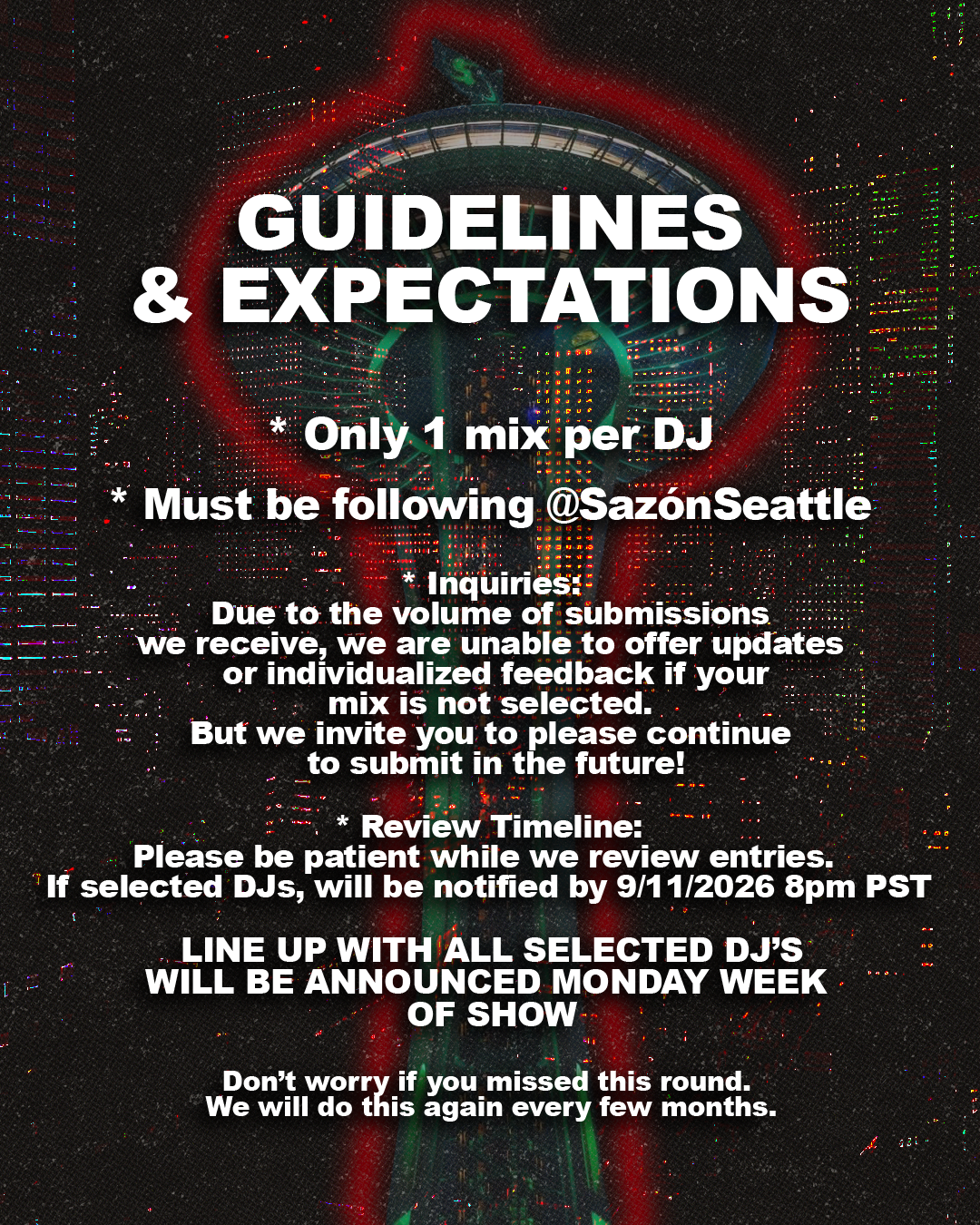 GUIDELINES
& EXPECTATIONS

* Only 1 mix per DJ

* Must be following @SazónSeattle

* Inquiries:
Due to the volume of submissions we receive, we are unable to offer updates or individualized feedback if your mix is not selected. But we invite you to please continue to submit in the future!

* Review Timeline:
Please be patient while we review entries. If selected DJs, will be notified by 9/11/2026 8pm PST

LINE UP WITH ALL SELECTED DJ'S WILL BE ANNOUNCED MONDAY WEEK OF SHOW

Don't worry if you missed this round. We will do this again every few months.